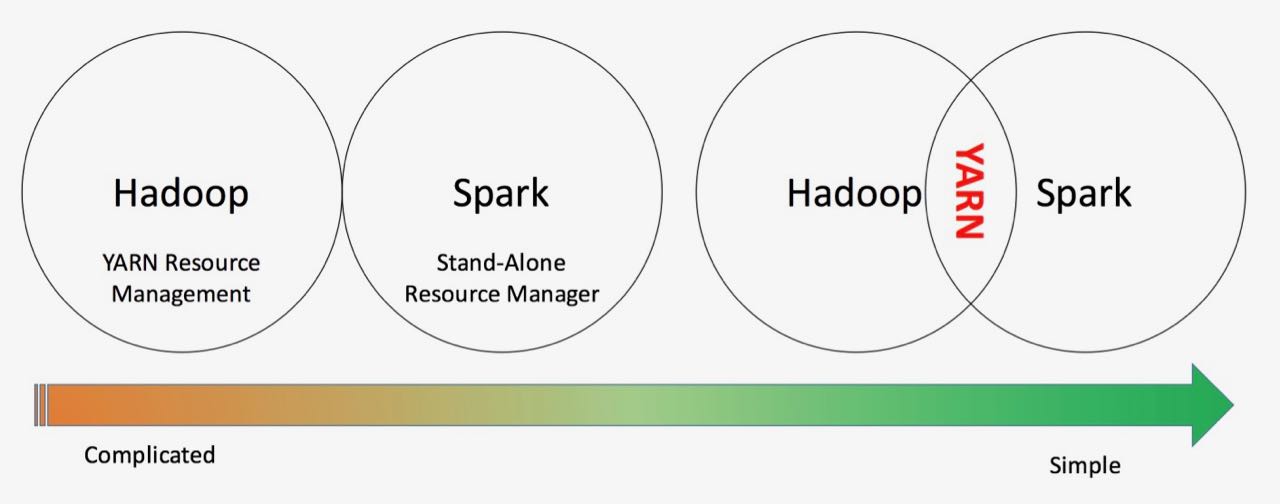 Hadoop

YARN Resource Management

Spark

Stand-Alone Resource Manager

Hadoop

YARN

Spark

Complicated

Simple